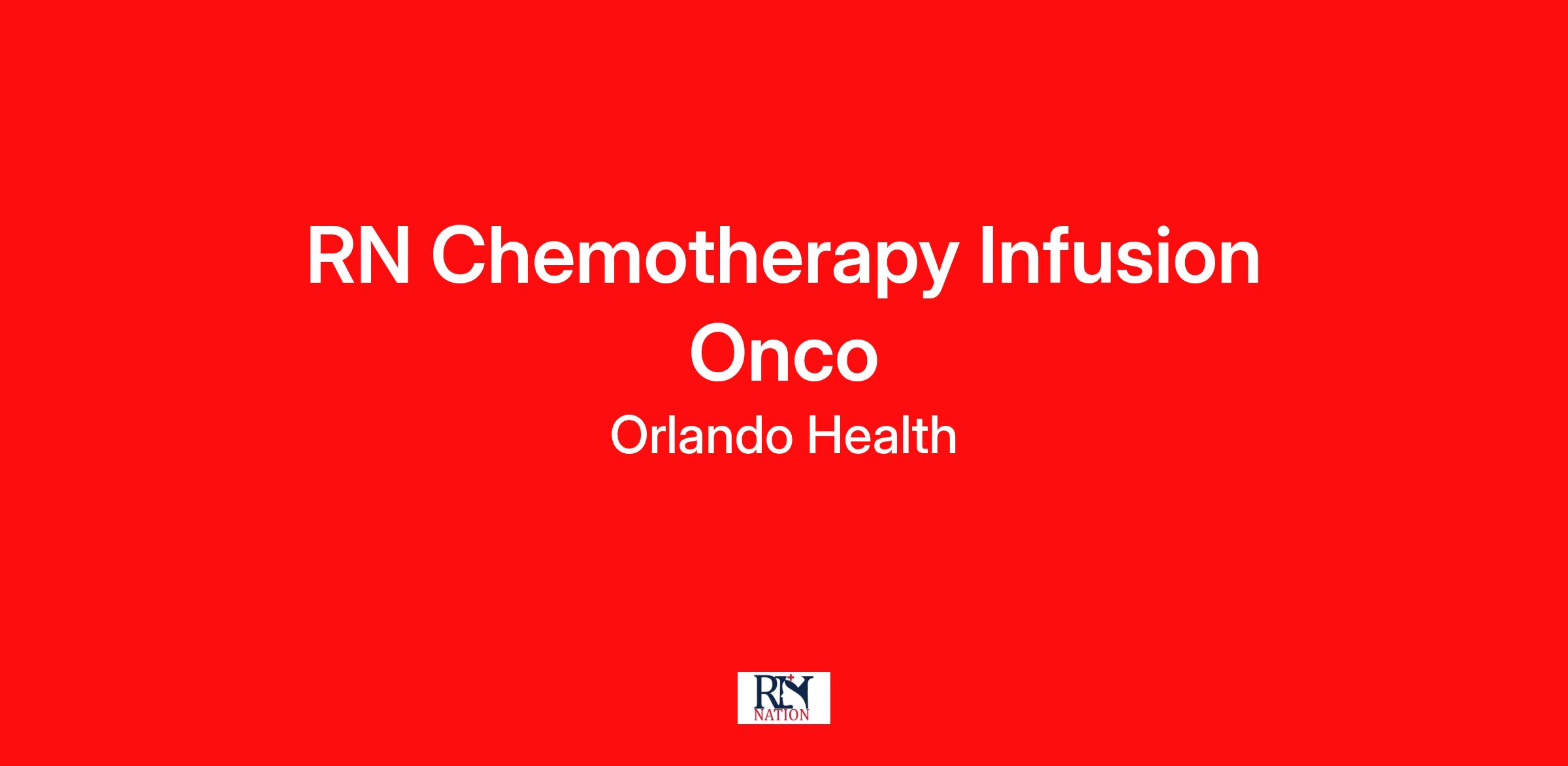 RN Chemotherapy Infusion Onco

Orlando Health

RN
NATION